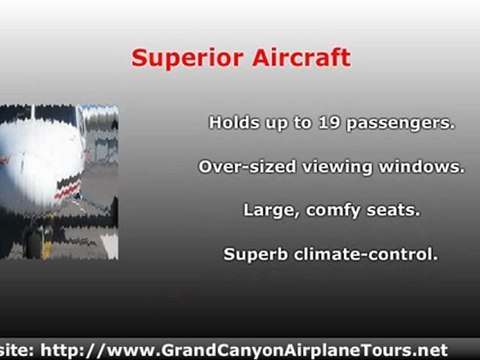 Superior Aircraft

Holds up to 19 passengers.

Over-sized viewing windows.

Large, comfy seats.

Superb climate-control.

site: http://www.GrandCanyonAirplaneTours.net